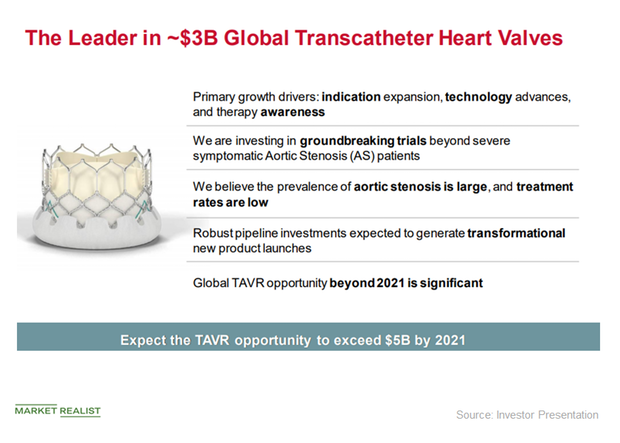 The Leader in ~$3B Global Transcatheter Heart Valves

Primary growth drivers: indication expansion, technology advances, and therapy awareness

We are investing in groundbreaking trials beyond severe symptomatic Aortic Stenosis (AS) patients

We believe the prevalence of aortic stenosis is large, and treatment rates are low

Robust pipeline investments expected to generate transformational new product launches

Global TAVR opportunity beyond 2021 is significant

Expect the TAVR opportunity to exceed $5B by 2021

MARKET REALIST

Source: Investor Presentation